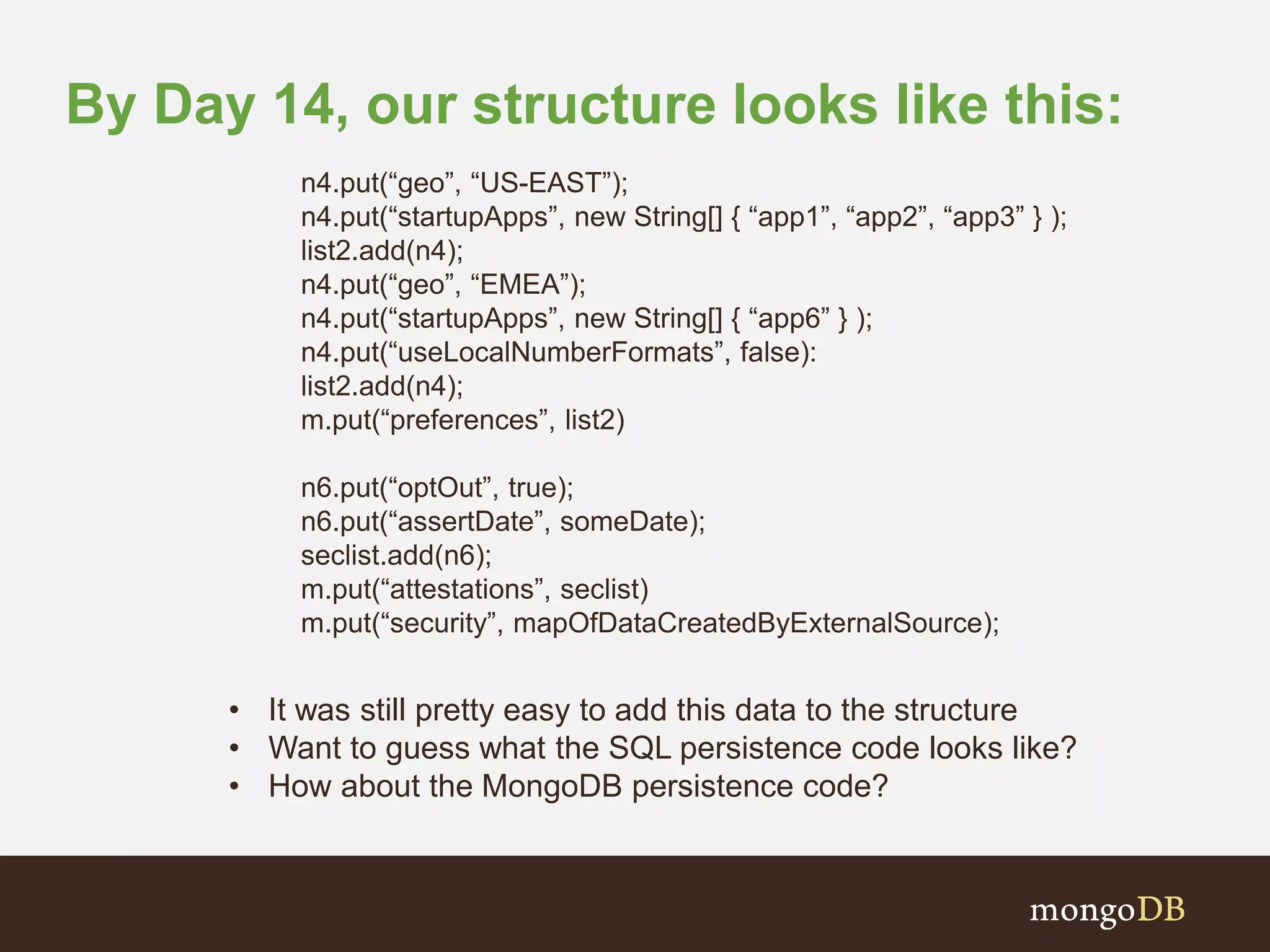 By Day 14, our structure looks like this:

n4.put(“geo”, “US-EAST”);
n4.put(“startupApps”, new String[] { “app1”, “app2”, “app3” } );
list2.add(n4);
n4.put(“geo”, “EMEA”);
n4.put(“startupApps”, new String[] { “app6” } );
n4.put(“useLocalNumberFormats”, false):
list2.add(n4);
m.put(“preferences”, list2)

n6.put(“optOut”, true);
n6.put(“assertDate”, someDate);
seclist.add(n6);
m.put(“attestations”, seclist)
m.put(“security”, mapOfDataCreatedByExternalSource);

• It was still pretty easy to add this data to the structure
• Want to guess what the SQL persistence code looks like?
• How about the MongoDB persistence code?

mongoDB